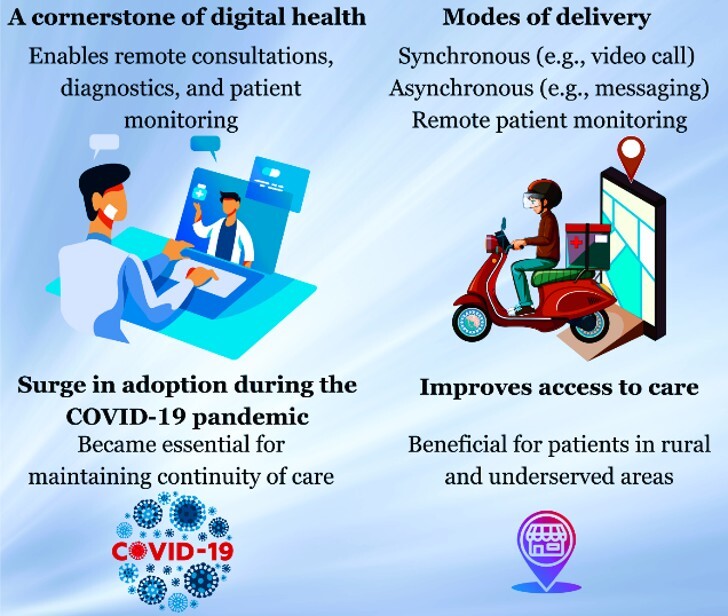 A cornerstone of digital health

Enables remote consultations, diagnostics, and patient monitoring

Modes of delivery

Synchronous (e.g., video call)
Asynchronous (e.g., messaging)
Remote patient monitoring

Surge in adoption during the COVID-19 pandemic

Became essential for maintaining continuity of care

COVID-19

Improves access to care

Beneficial for patients in rural and underserved areas